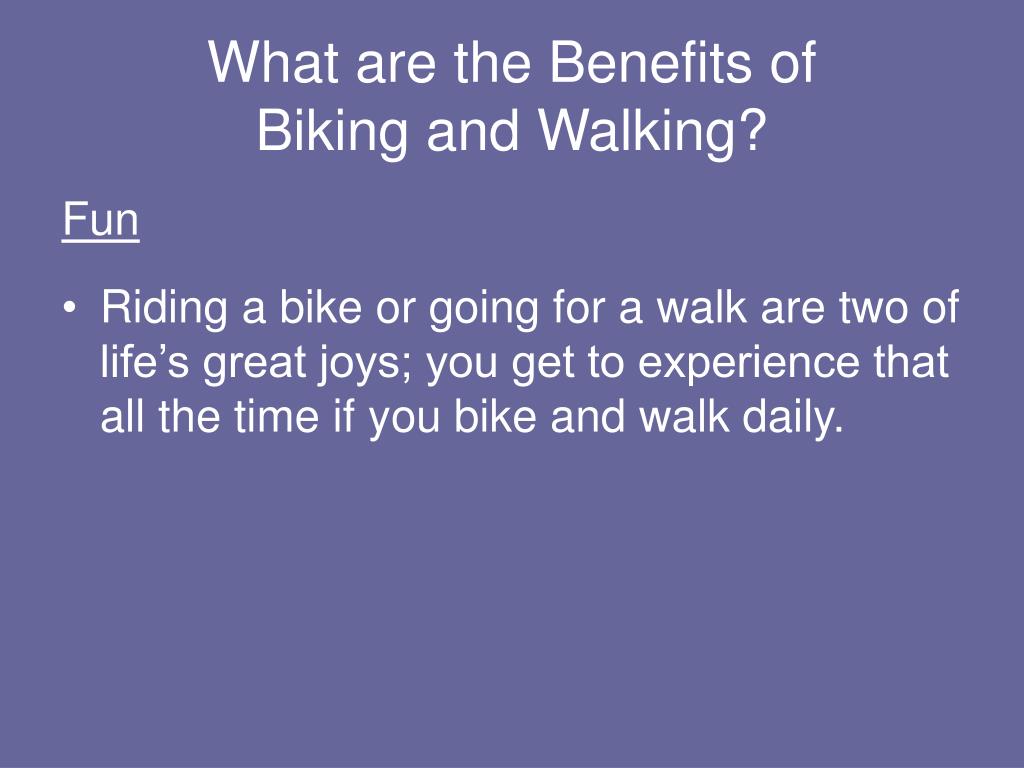 What are the Benefits of Biking and Walking?

Fun

• Riding a bike or going for a walk are two of life’s great joys; you get to experience that all the time if you bike and walk daily.